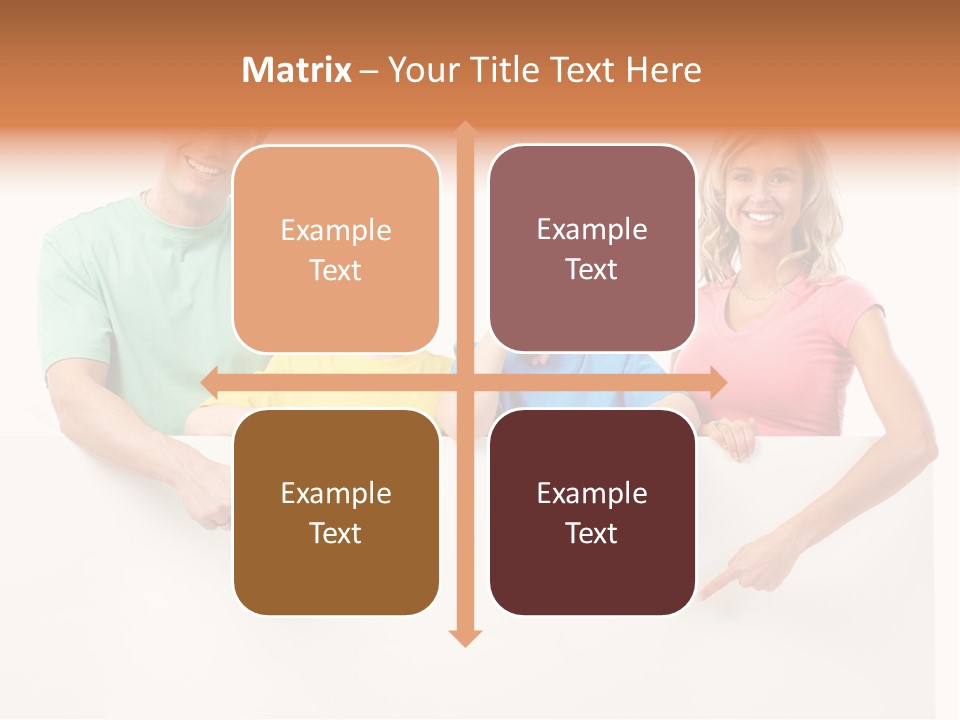 Matrix – Your Title Text Here

Example Text

Example Text

Example Text

Example Text